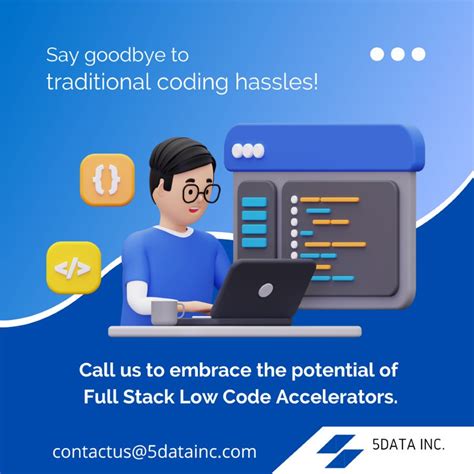 Say goodbye to traditional coding hassles!

{}

</>

Call us to embrace the potential of Full Stack Low Code Accelerators.

contactus@5datainc.com

5DATA INC.